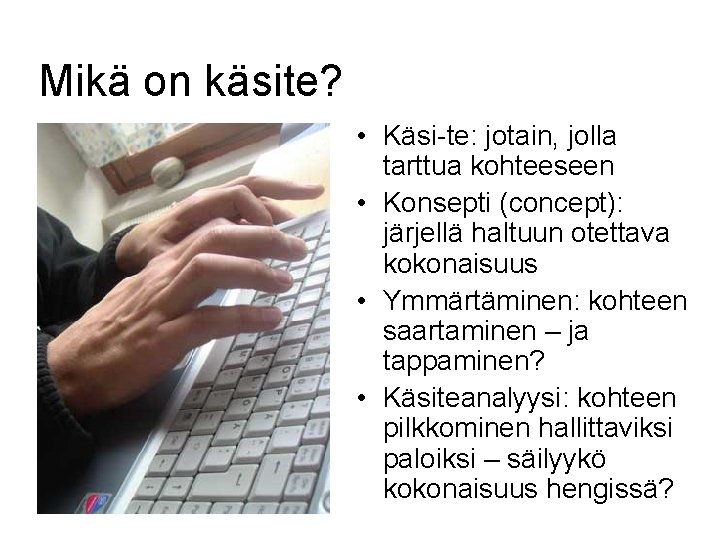 Mikä on käsite?

• Käsi-te: jotain, jolla tarttua kohteeseen
• Konsepti (concept): järjellä haltuun otettava kokonaisuus
• Ymmärtäminen: kohteen saartaminen – ja tappaminen?
• Käsiteanalyysi: kohteen pilkkominen hallittaviksi paloiksi – säilyykö kokonaisuus hengissä?